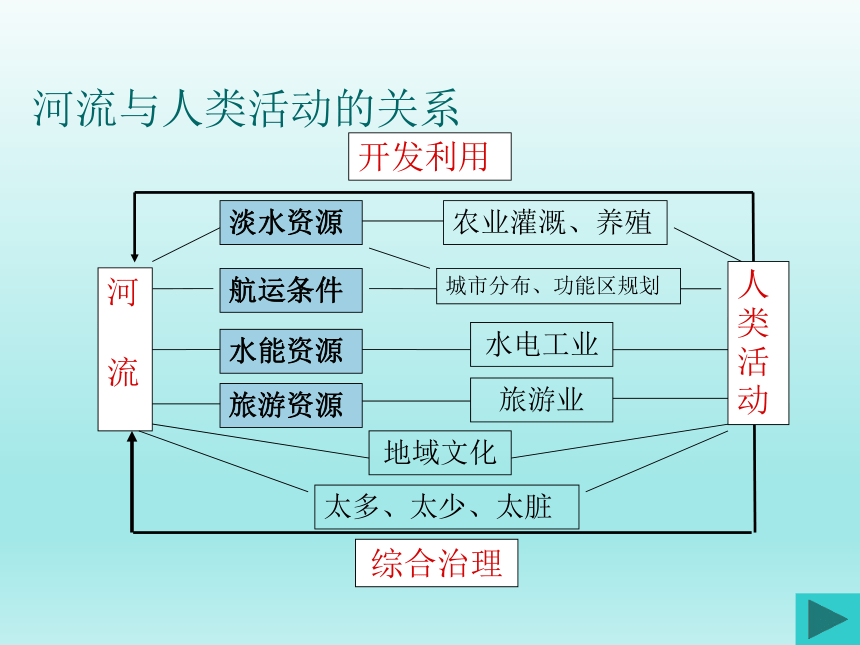 河流与人类活动的关系

开发利用

河流

淡水资源

航运条件

水能资源

旅游资源

农业灌溉、养殖

城市分布、功能区规划

水电工业

旅游业

地域文化

太多、太少、太脏

人类活动

综合治理